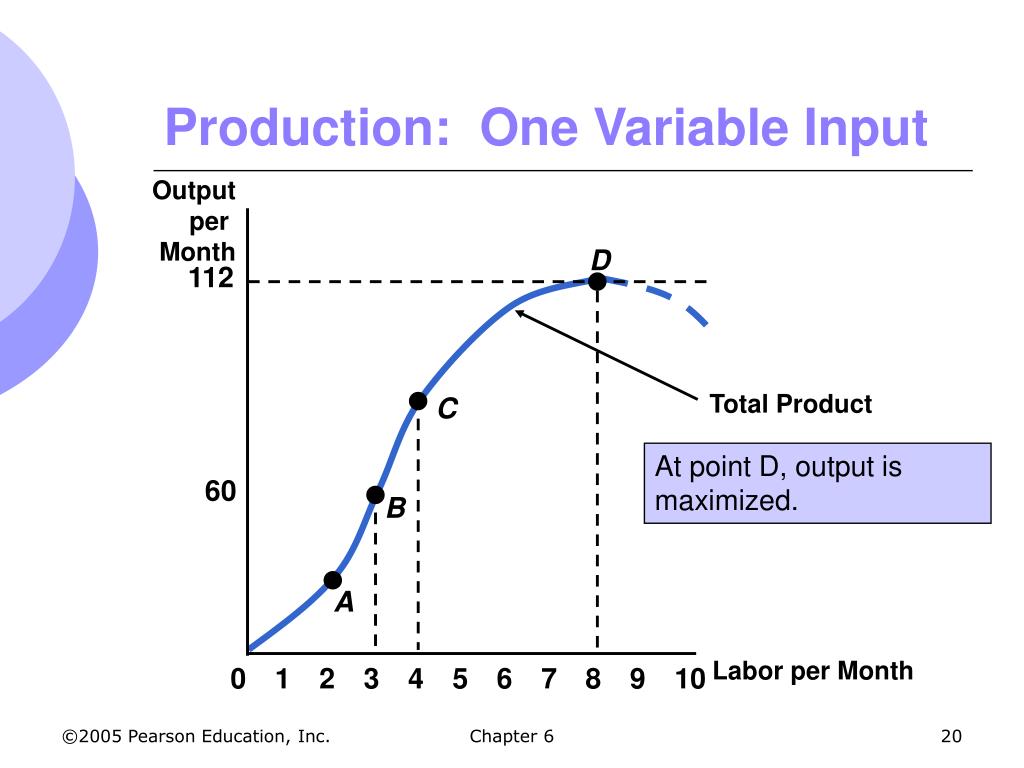 Production: One Variable Input

Output per Month

112

60

D

C

B

A

Total Product

At point D, output is maximized.

0 1 2 3 4 5 6 7 8 9 10 Labor per Month

©2005 Pearson Education, Inc.

Chapter 6

20